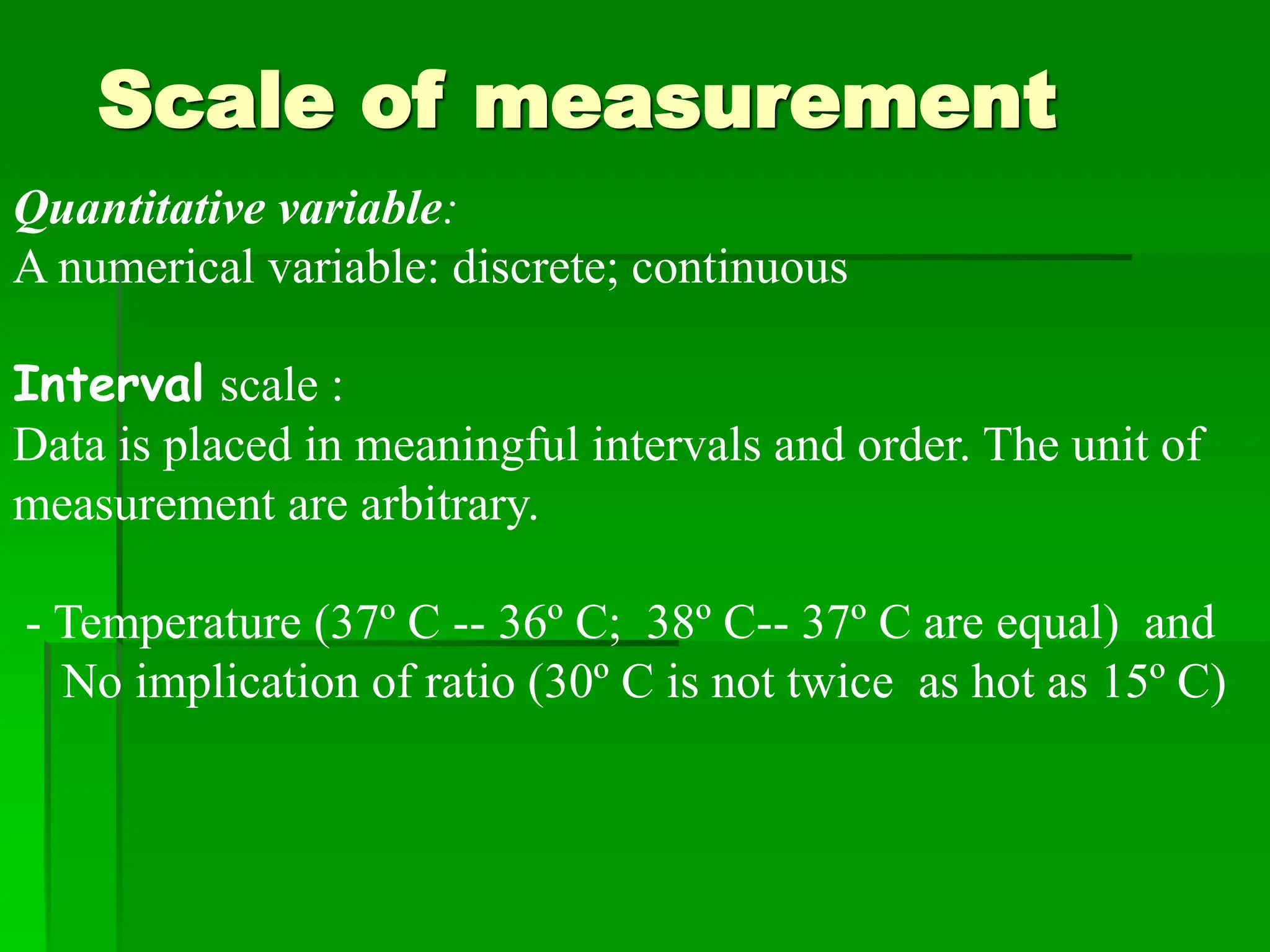 Scale of measurement

Quantitative variable:
A numerical variable: discrete; continuous

Interval scale :
Data is placed in meaningful intervals and order. The unit of measurement are arbitrary.

- Temperature (37º C -- 36º C; 38º C-- 37º C are equal) and No implication of ratio (30º C is not twice as hot as 15º C)